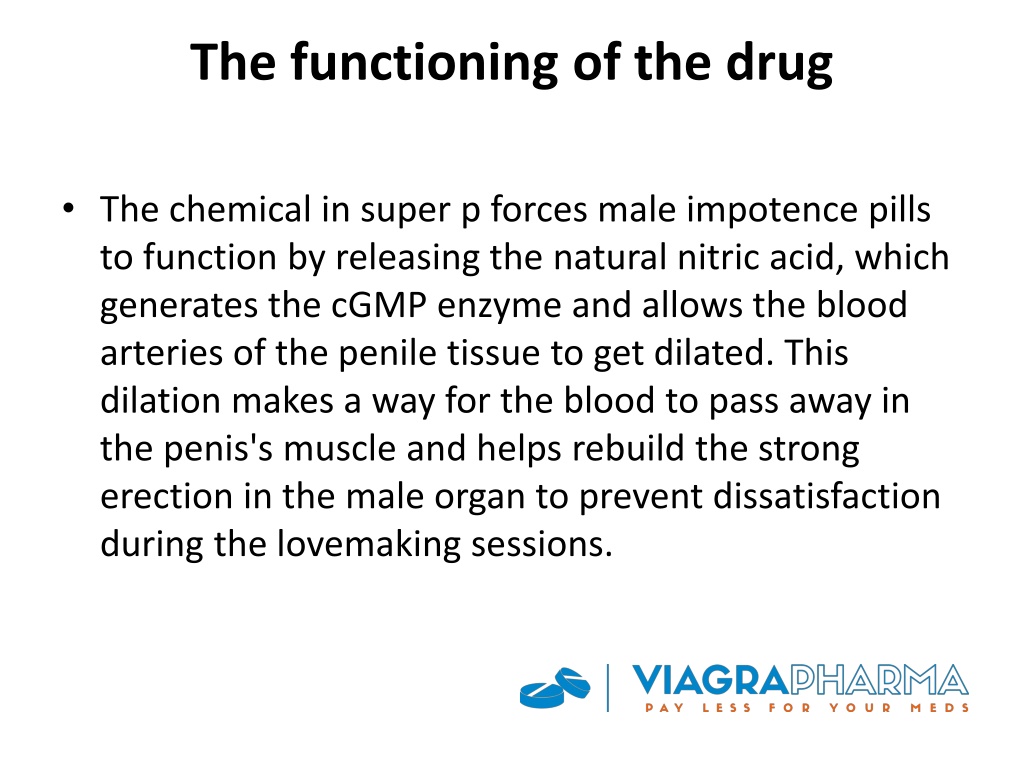 The functioning of the drug

• The chemical in super p forces male impotence pills to function by releasing the natural nitric acid, which generates the cGMP enzyme and allows the blood arteries of the penile tissue to get dilated. This dilation makes a way for the blood to pass away in the penis's muscle and helps rebuild the strong erection in the male organ to prevent dissatisfaction during the lovemaking sessions.

VIAGRAPHARMA
PAY LESS FOR YOUR MEDS